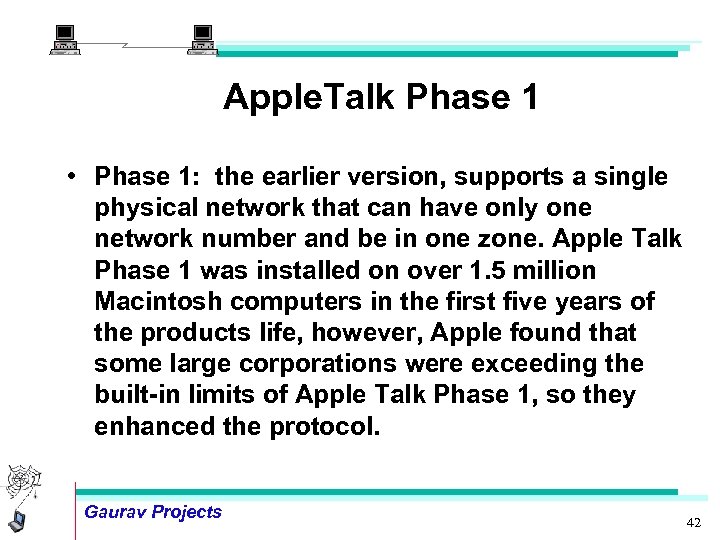 AppleTalk Phase 1

• Phase 1: the earlier version, supports a single physical network that can have only one network number and be in one zone. Apple Talk Phase 1 was installed on over 1.5 million Macintosh computers in the first five years of the products life, however, Apple found that some large corporations were exceeding the built-in limits of Apple Talk Phase 1, so they enhanced the protocol.

Gaurav Projects

42